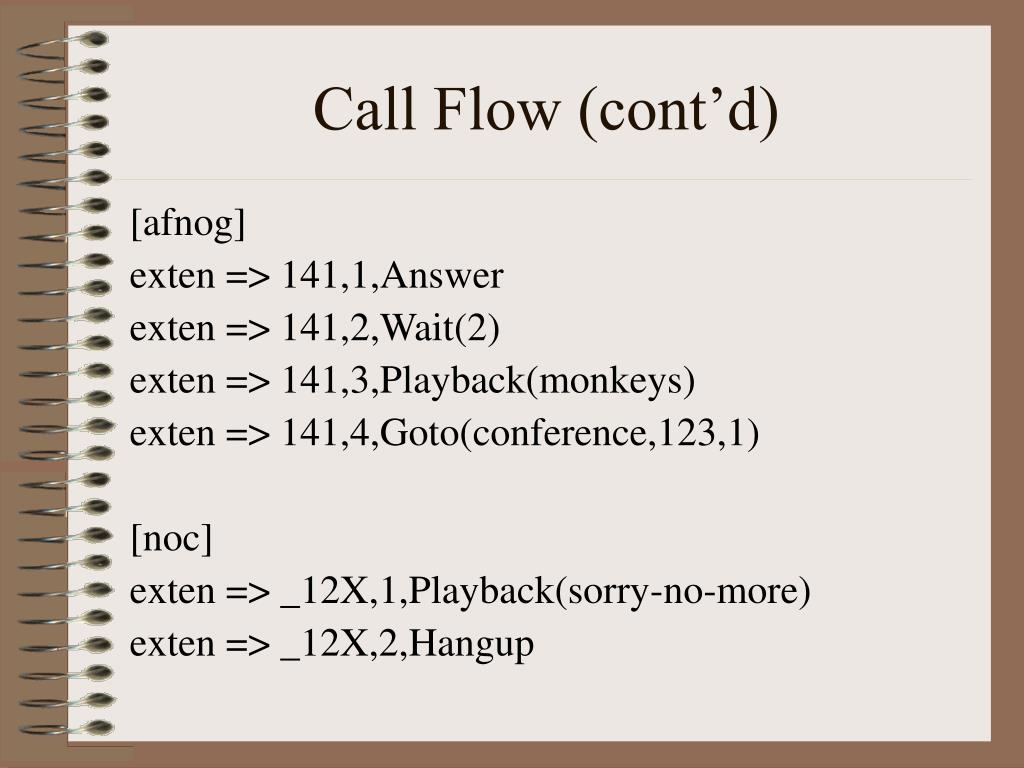 Call Flow (cont’d)

[afnog]
exten => 141,1,Answer
exten => 141,2,Wait(2)
exten => 141,3,Playback(monkeys)
exten => 141,4,Goto(conference,123,1)

[noc]
exten => _12X,1,Playback(sorry-no-more)
exten => _12X,2,Hangup